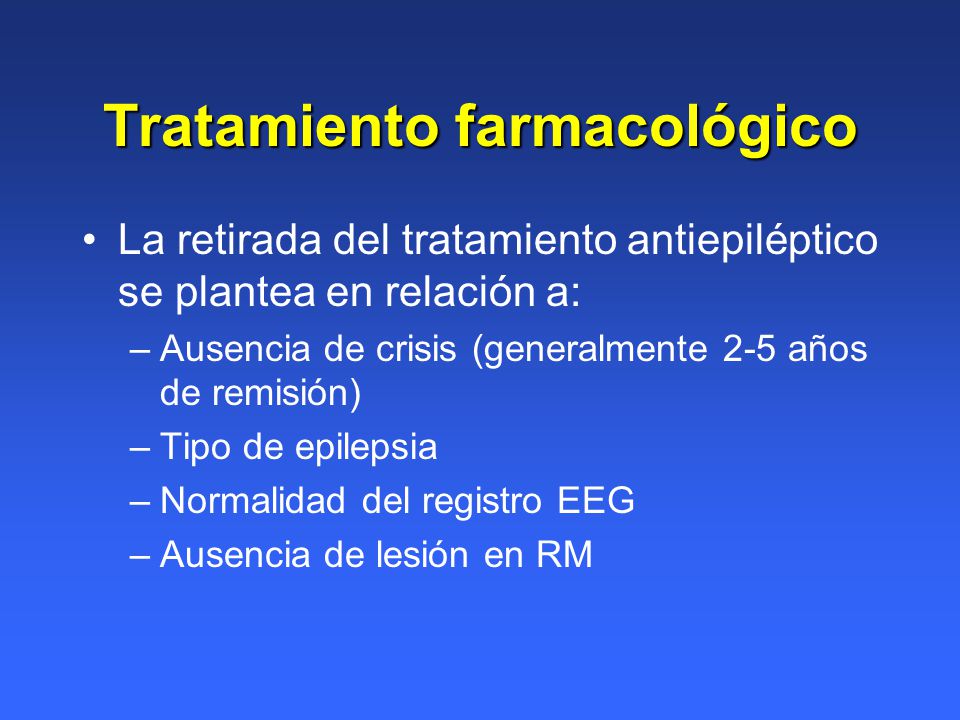 Tratamiento farmacológico

• La retirada del tratamiento antiepiléptico se plantea en relación a:
– Ausencia de crisis (generalmente 2-5 años de remisión)
– Tipo de epilepsia
– Normalidad del registro EEG
– Ausencia de lesión en RM